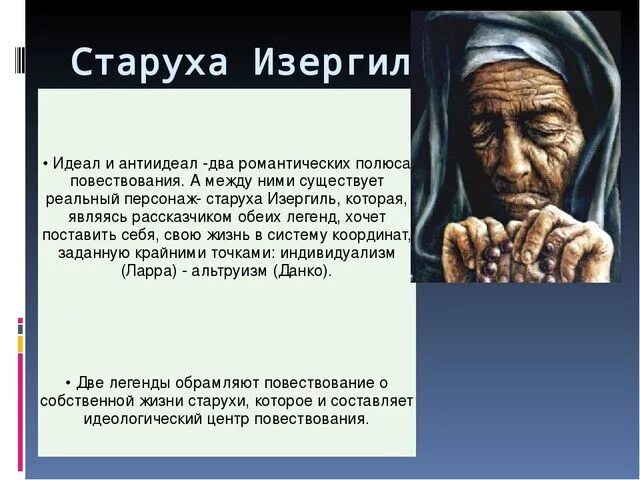 Старуха Изергил

• Идеал и антиидеал -два романтических полюса повествования. А между ними существует реальный персонаж- старуха Изергиль, которая, являясь рассказчиком обеих легенд, хочет поставить себя, свою жизнь в систему координат, заданную крайними точками: индивидуализм (Ларра) - альтруизм (Данко).

• Две легенды обрамляют повествование о собственной жизни старухи, которое и составляет идеологический центр повествования.